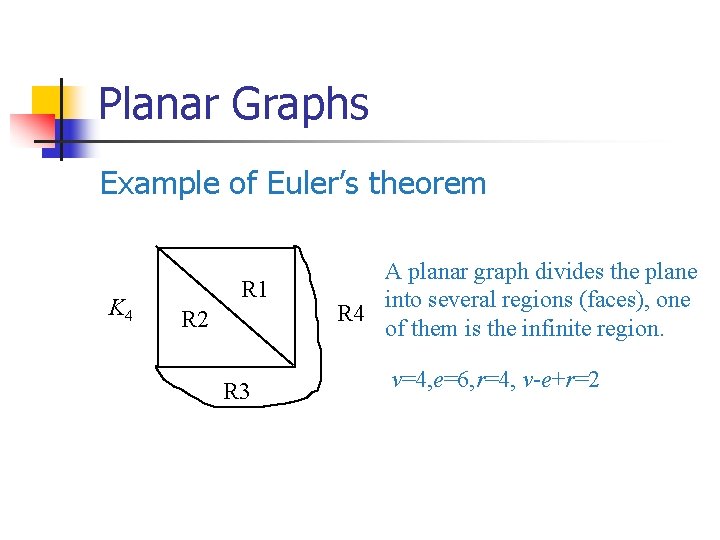 Planar Graphs

Example of Euler's theorem

$K_4$

R1

R2

R3

R4

A planar graph divides the plane into several regions (faces), one of them is the infinite region.

$v=4, e=6, r=4, v-e+r=2$